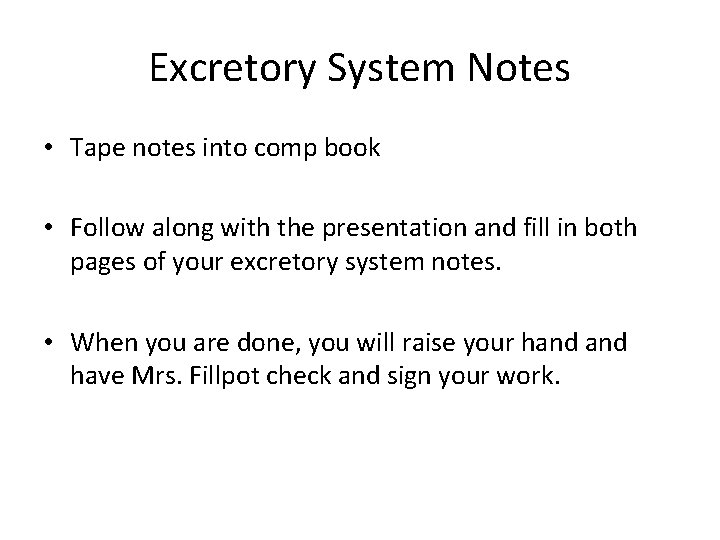 Excretory System Notes

• Tape notes into comp book

• Follow along with the presentation and fill in both pages of your excretory system notes.

• When you are done, you will raise your hand and have Mrs. Fillpot check and sign your work.